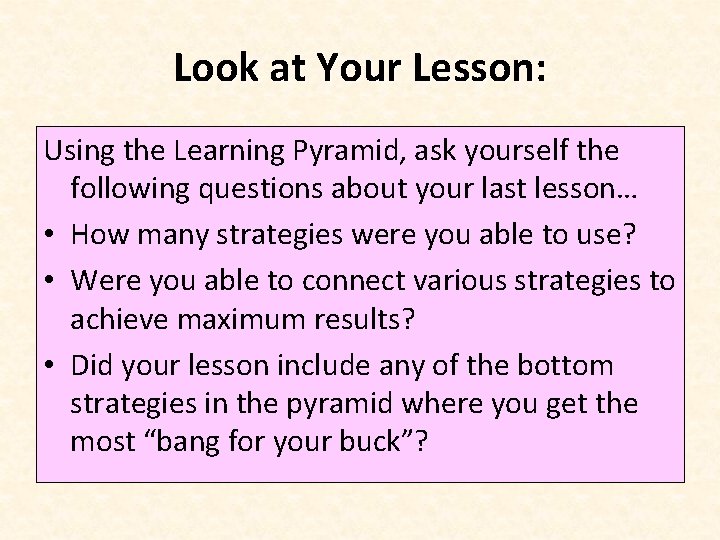 Look at Your Lesson:

Using the Learning Pyramid, ask yourself the following questions about your last lesson…

• How many strategies were you able to use?
• Were you able to connect various strategies to achieve maximum results?
• Did your lesson include any of the bottom strategies in the pyramid where you get the most “bang for your buck”?